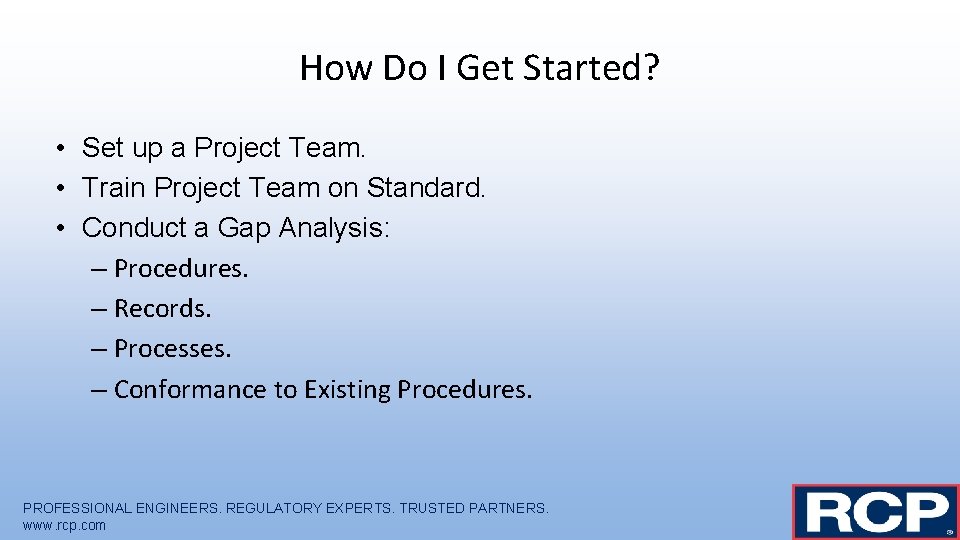 How Do I Get Started?

• Set up a Project Team.
• Train Project Team on Standard.
• Conduct a Gap Analysis:
– Procedures.
– Records.
– Processes.
– Conformance to Existing Procedures.

PROFESSIONAL ENGINEERS. REGULATORY EXPERTS. TRUSTED PARTNERS.
www.rcp.com

RCP